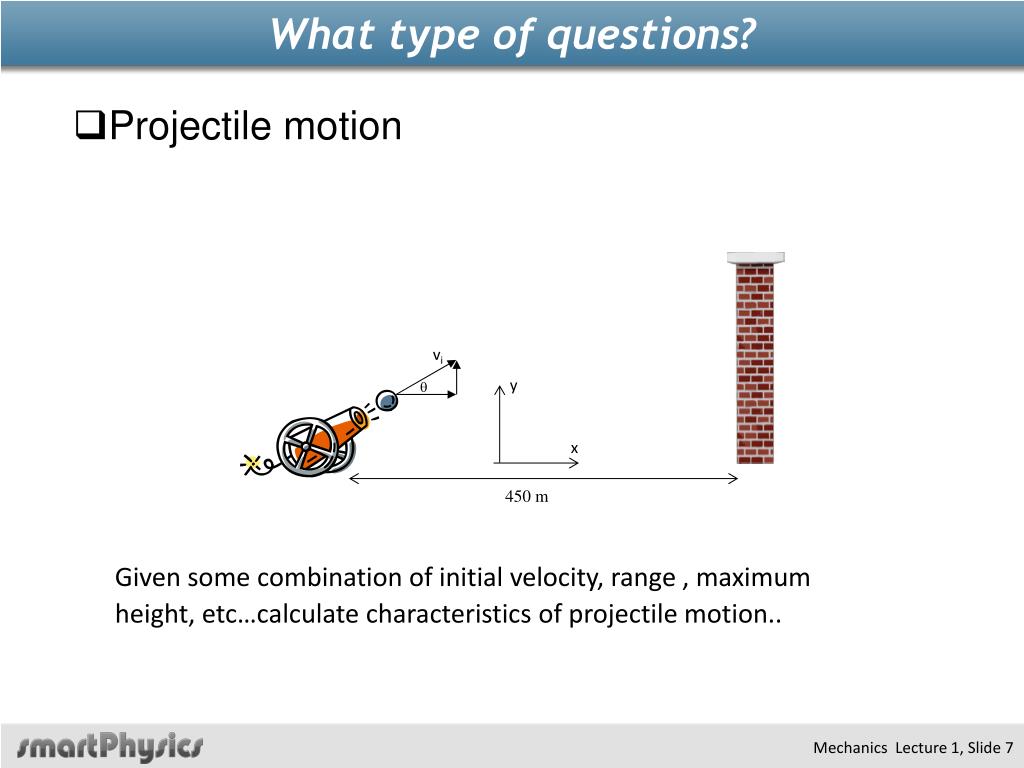 What type of questions?

❑Projectile motion

$v_i$

$\theta$

y

x

450 m

Given some combination of initial velocity, range , maximum height, etc…calculate characteristics of projectile motion..

smartPhysics

Mechanics Lecture 1, Slide 7